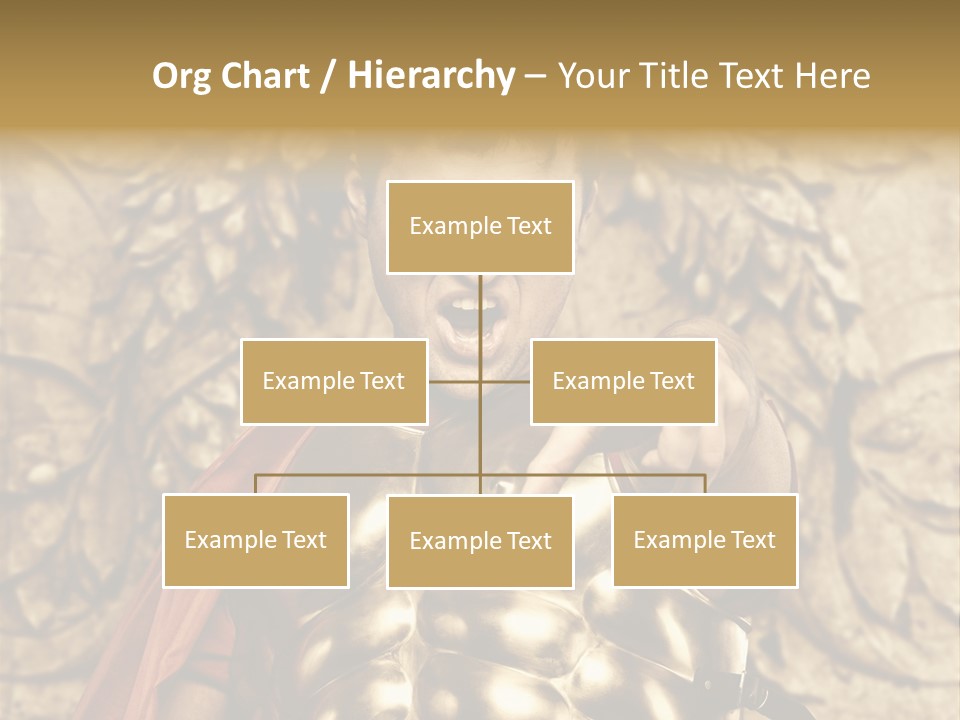 Org Chart / Hierarchy – Your Title Text Here

Example Text

Example Text

Example Text

Example Text

Example Text

Example Text